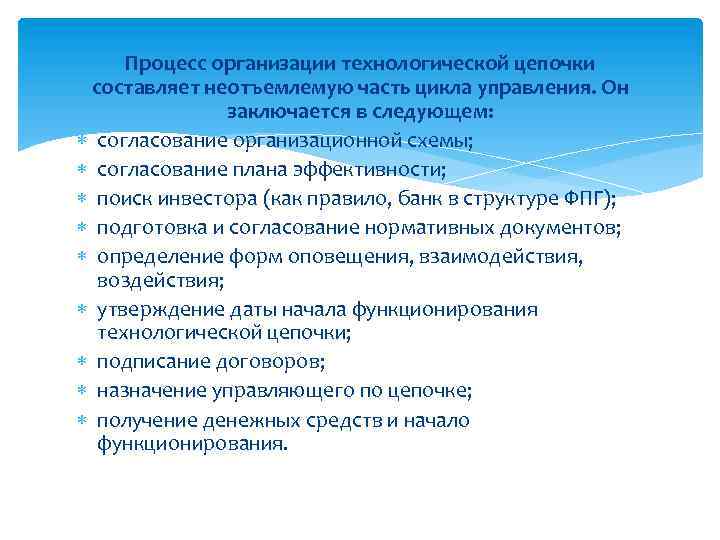 Процесс организации технологической цепочки составляет неотъемлемую часть цикла управления. Он заключается в следующем:

* согласование организационной схемы;
* согласование плана эффективности;
* поиск инвестора (как правило, банк в структуре ФПГ);
* подготовка и согласование нормативных документов;
* определение форм оповещения, взаимодействия, воздействия;
* утверждение даты начала функционирования технологической цепочки;
* подписание договоров;
* назначение управляющего по цепочке;
* получение денежных средств и начало функционирования.